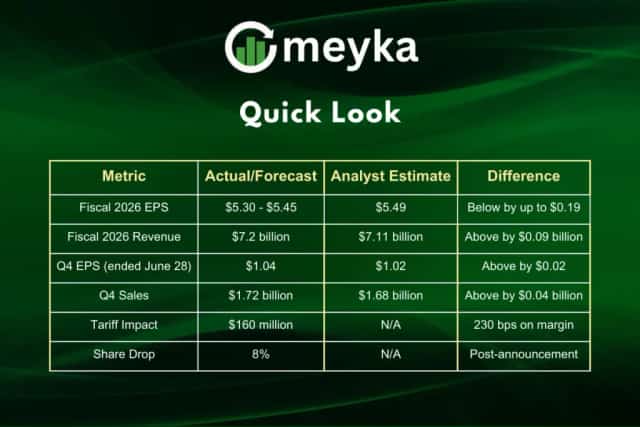 meyka

Quick Look

| Metric | Actual/Forecast | Analyst Estimate | Difference |
|---|---|---|---|
| Fiscal 2026 EPS | \$5.30 - \$5.45 | \$5.49 | Below by up to \$0.19 |
| Fiscal 2026 Revenue | \$7.2 billion | \$7.11 billion | Above by \$0.09 billion |
| Q4 EPS (ended June 28) | \$1.04 | \$1.02 | Above by \$0.02 |
| Q4 Sales | \$1.72 billion | \$1.68 billion | Above by \$0.04 billion |
| Tariff Impact | \$160 million | N/A | 230 bps on margin |
| Share Drop | 8% | N/A | Post-announcement |